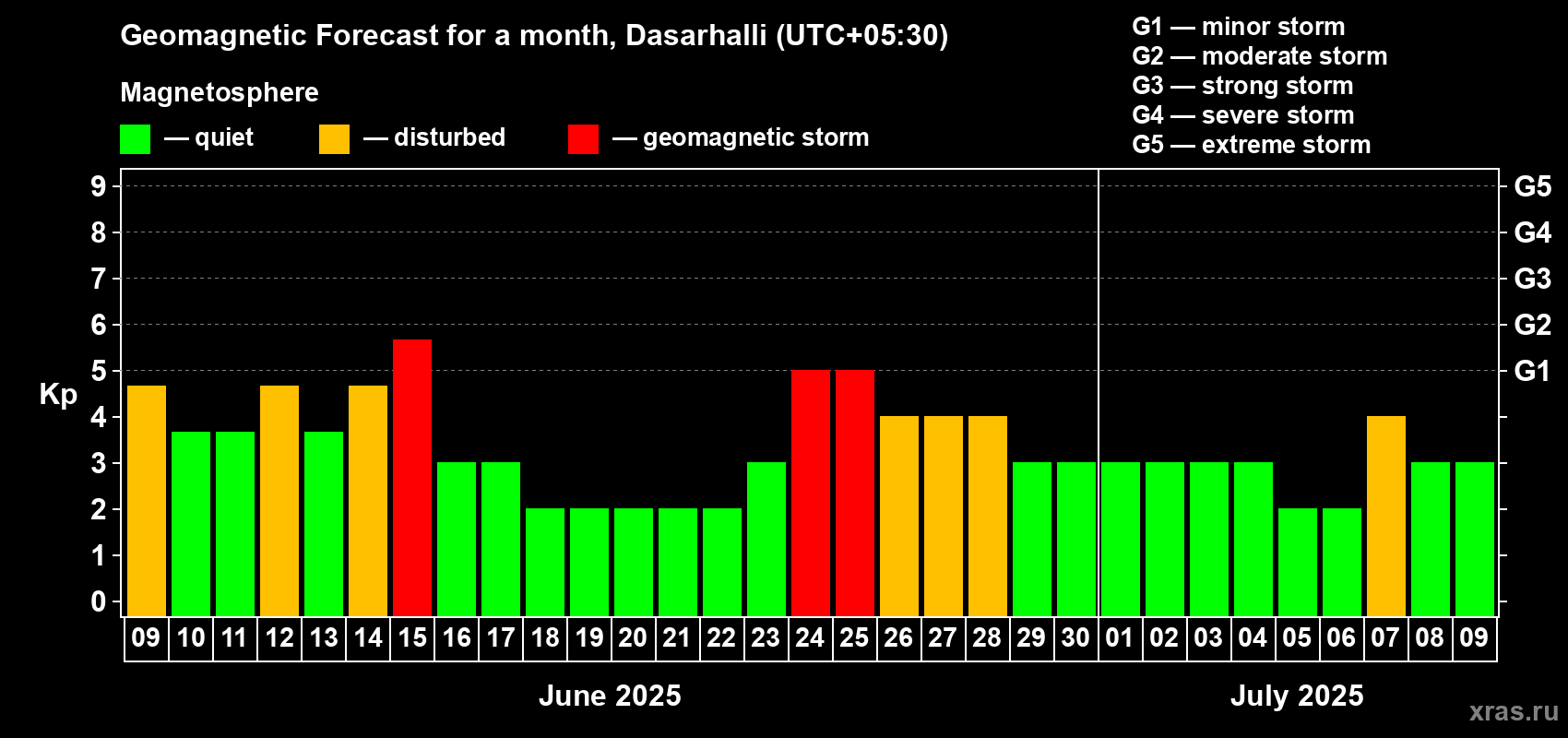 Geomagnetic Forecast for a month, Dasarhalli (UTC+05:30)

Magnetosphere

— quiet — disturbed — geomagnetic storm

G1 — minor storm
G2 — moderate storm
G3 — strong storm
G4 — severe storm
G5 — extreme storm

Kp

9
8
7
6
5
4
3
2
1
0

G5
G4
G3
G2
G1

09 10 11 12 13 14 15 16 17 18 19 20 21 22 23 24 25 26 27 28 29 30 01 02 03 04 05 06 07 08 09

June 2025

July 2025

xras.ru